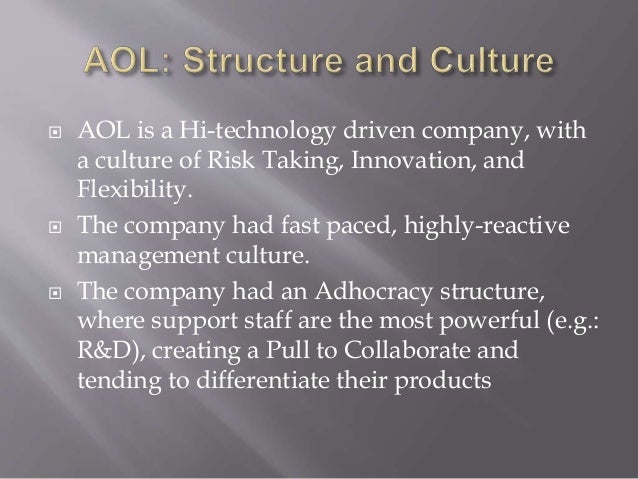 AOL: Structure and Culture

AOL is a Hi-technology driven company, with a culture of Risk Taking, Innovation, and Flexibility.

The company had fast paced, highly-reactive management culture.

The company had an Adhocracy structure, where support staff are the most powerful (e.g.: R&D), creating a Pull to Collaborate and tending to differentiate their products